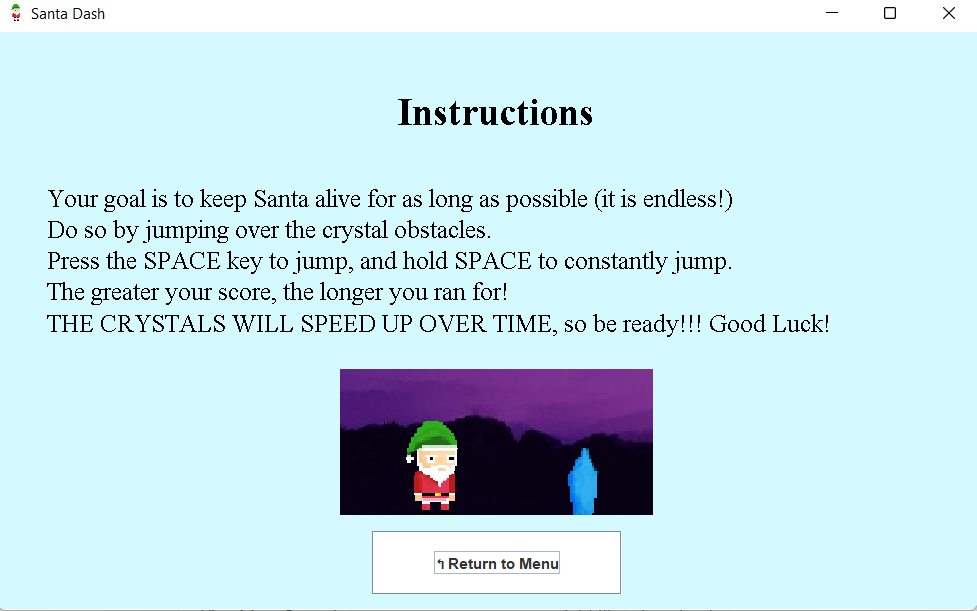 Santa Dash

Instructions

Your goal is to keep Santa alive for as long as possible (it is endless!)
Do so by jumping over the crystal obstacles.
Press the SPACE key to jump, and hold SPACE to constantly jump.
The greater your score, the longer you ran for!
THE CRYSTALS WILL SPEED UP OVER TIME, so be ready!!! Good Luck!

↰ Return to Menu